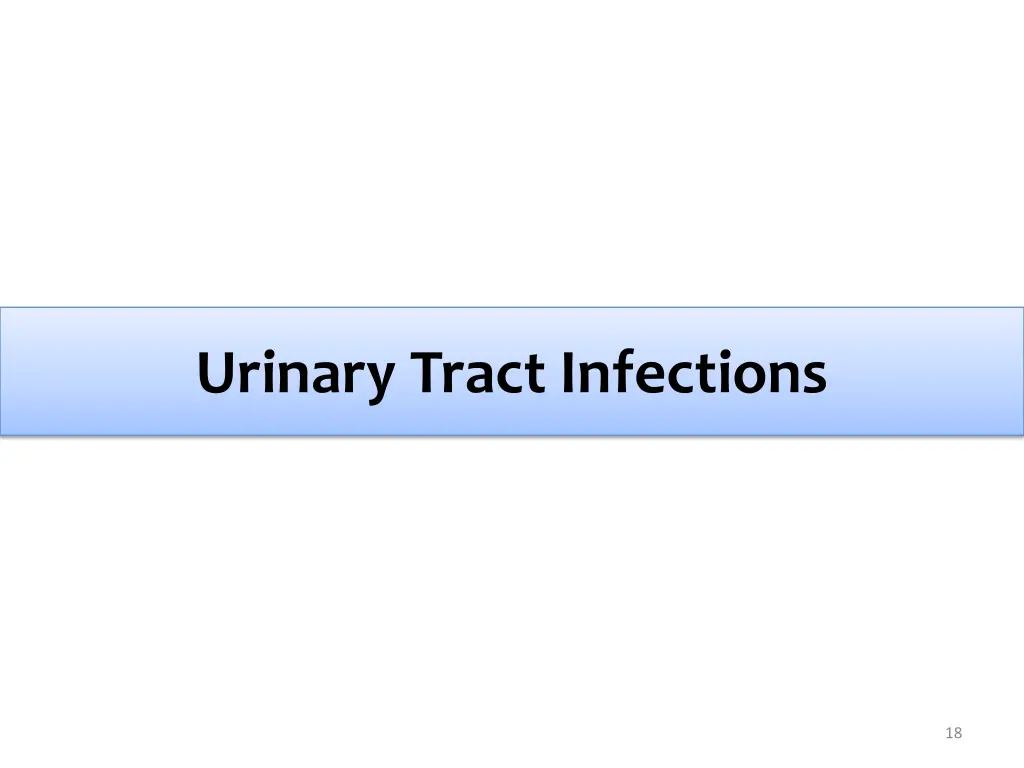 Urinary Tract Infections

18